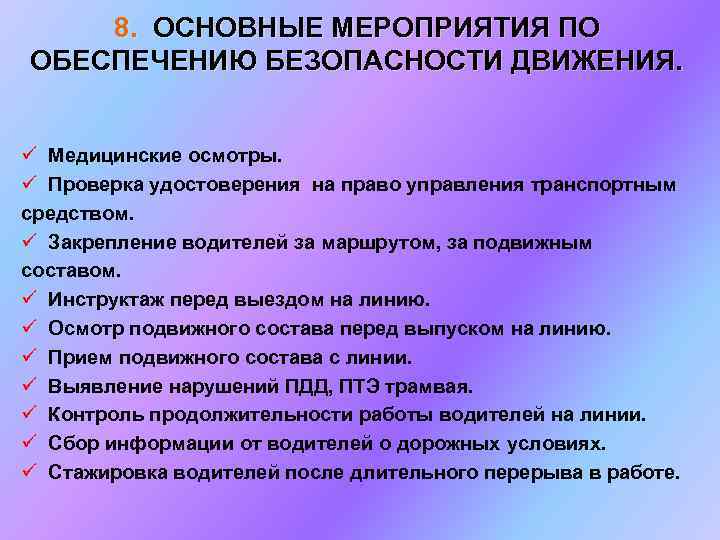 8. ОСНОВНЫЕ МЕРОПРИЯТИЯ ПО ОБЕСПЕЧЕНИЮ БЕЗОПАСНОСТИ ДВИЖЕНИЯ.

✓ Медицинские осмотры.
✓ Проверка удостоверения на право управления транспортным средством.
✓ Закрепление водителей за маршрутом, за подвижным составом.
✓ Инструктаж перед выездом на линию.
✓ Осмотр подвижного состава перед выпуском на линию.
✓ Прием подвижного состава с линии.
✓ Выявление нарушений ПДД, ПТЭ трамвая.
✓ Контроль продолжительности работы водителей на линии.
✓ Сбор информации от водителей о дорожных условиях.
✓ Стажировка водителей после длительного перерыва в работе.